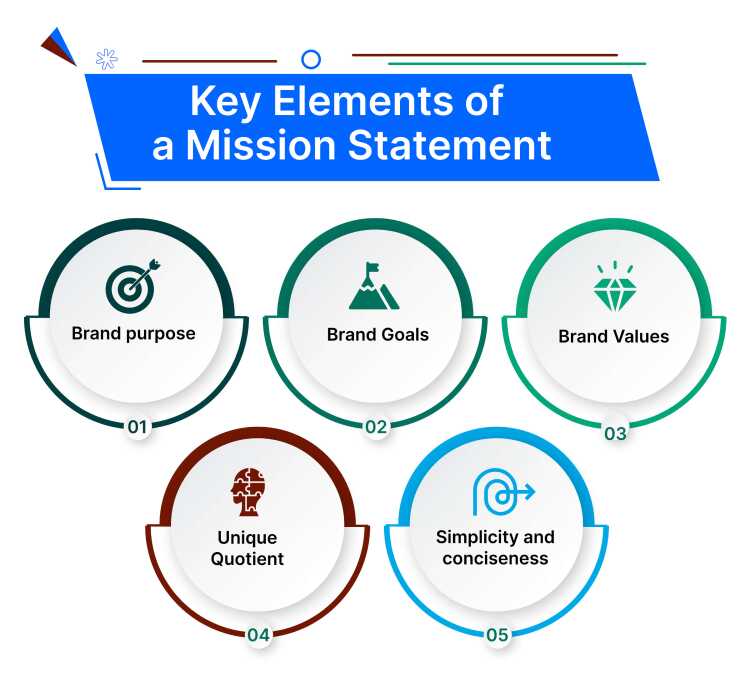 Key Elements of a Mission Statement

Brand purpose
01

Brand Goals
02

Brand Values
03

Unique Quotient
04

Simplicity and conciseness
05